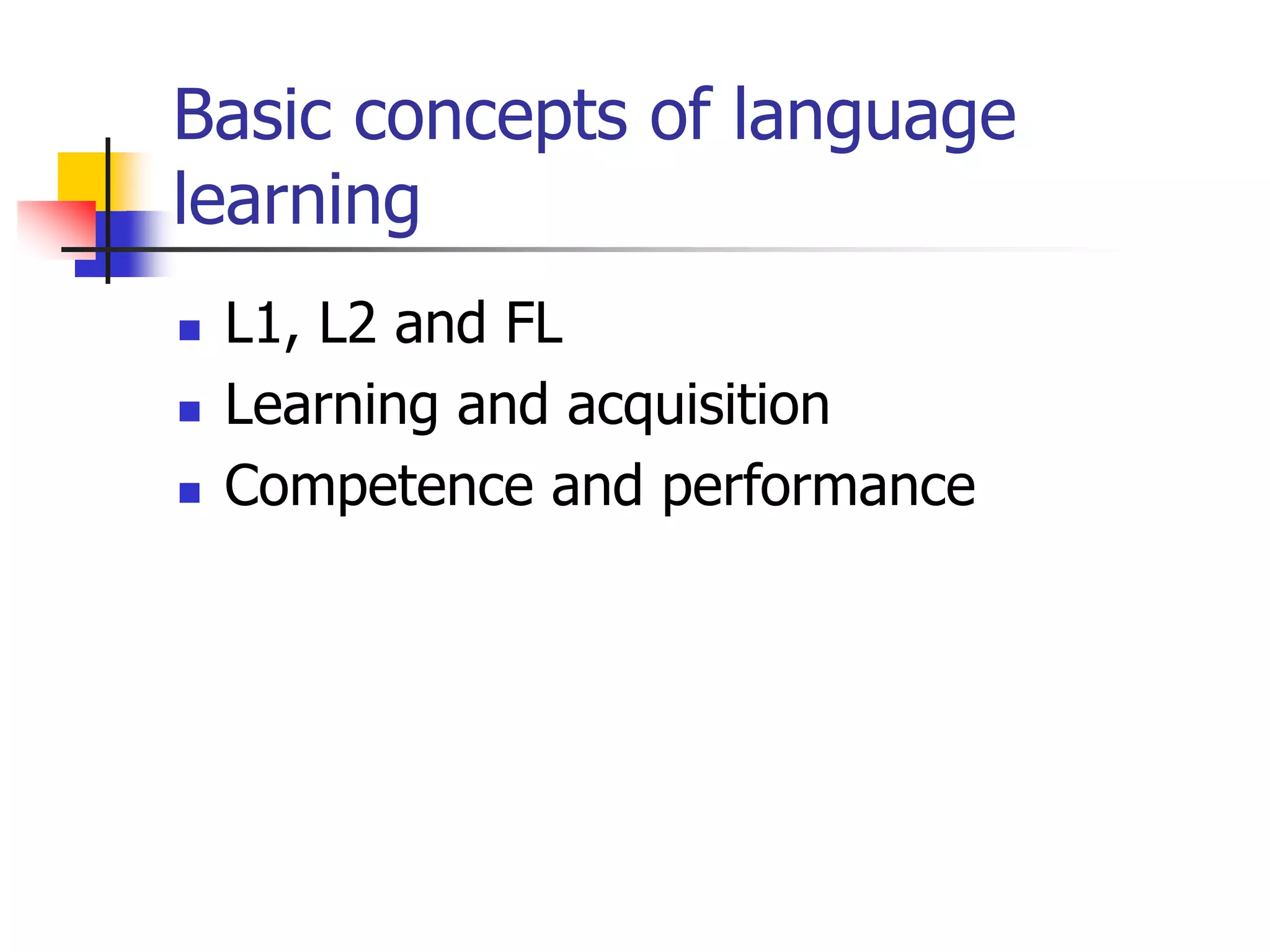 Basic concepts of language learning

- L1, L2 and FL
- Learning and acquisition
- Competence and performance